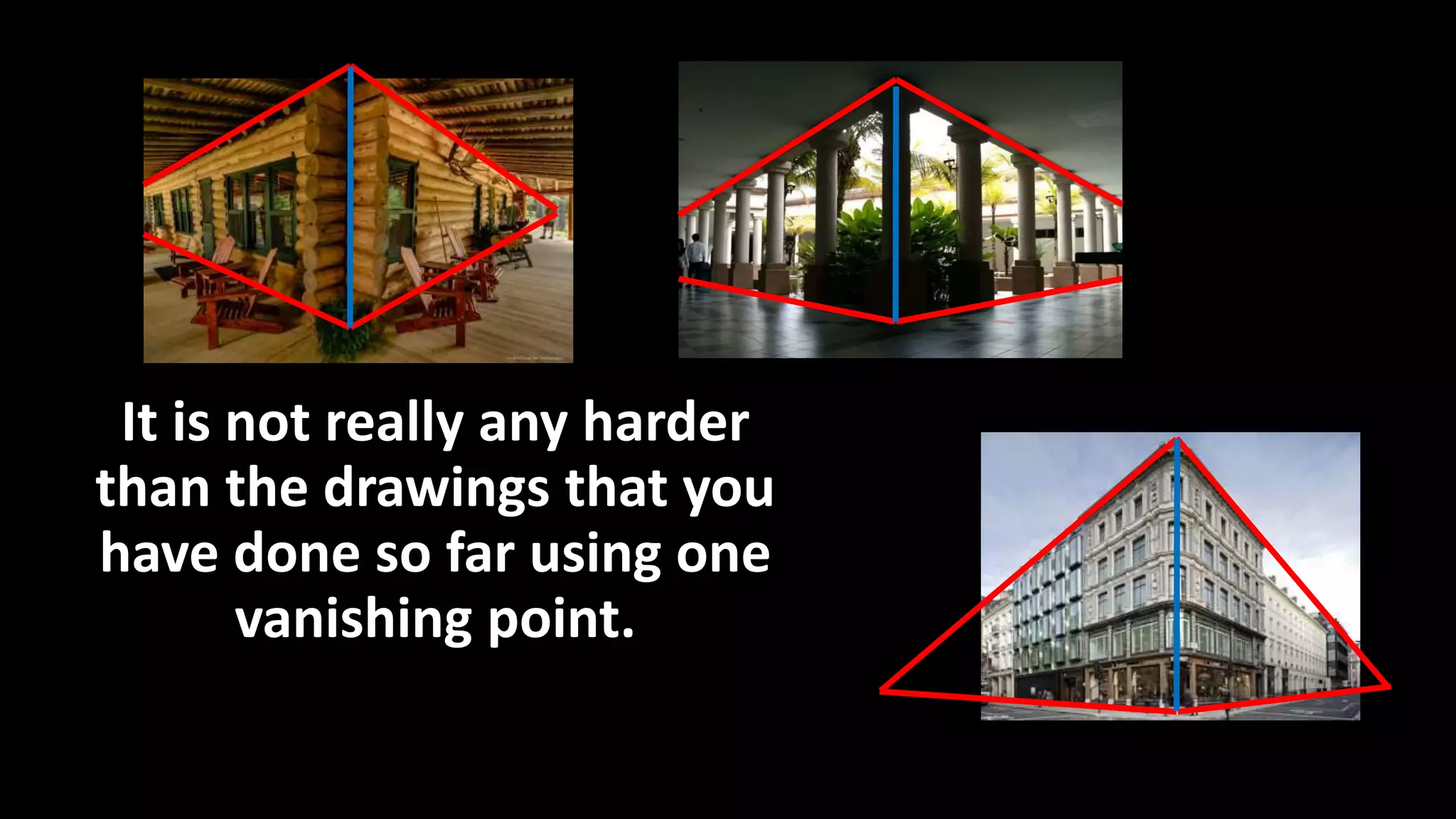 It is not really any harder than the drawings that you have done so far using one vanishing point.